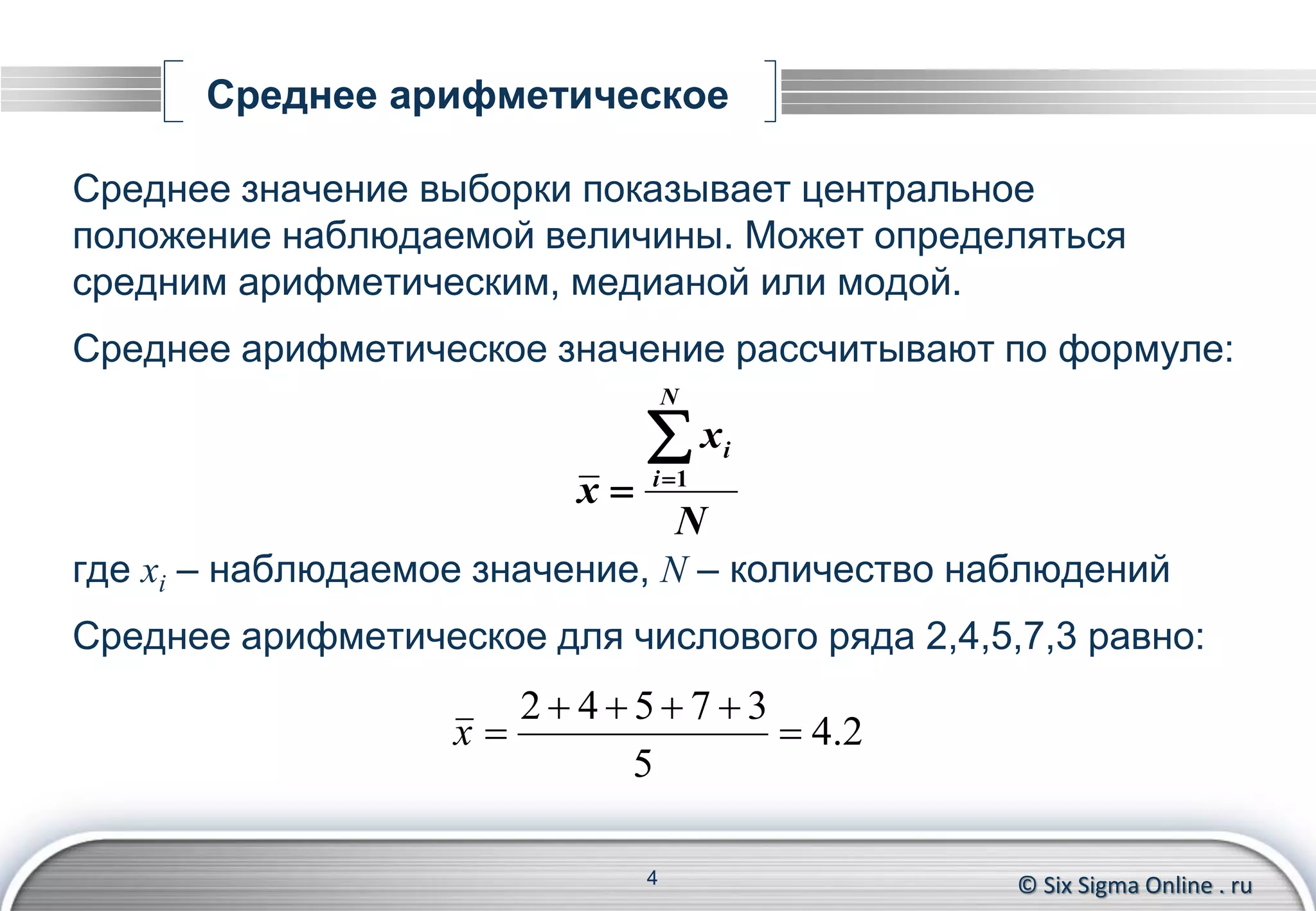 Среднее арифметическое

Среднее значение выборки показывает центральное положение наблюдаемой величины. Может определяться средним арифметическим, медианой или модой.

Среднее арифметическое значение рассчитывают по формуле:

$\bar{x} = \frac{\sum_{i=1}^{N} x_i}{N}$

где $x_i$ – наблюдаемое значение, $N$ – количество наблюдений

Среднее арифметическое для числового ряда 2,4,5,7,3 равно:

$\bar{x} = \frac{2+4+5+7+3}{5} = 4.2$

4

© Six Sigma Online . ru